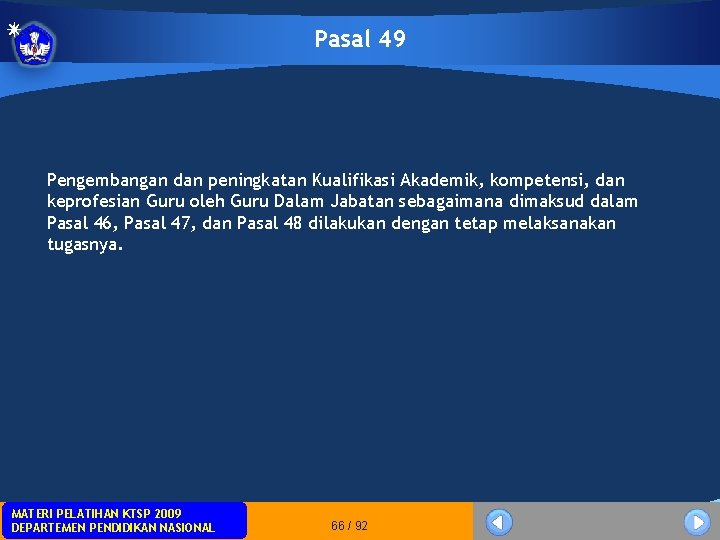 Pasal 49

Pengembangan dan peningkatan Kualifikasi Akademik, kompetensi, dan keprofesian Guru oleh Guru Dalam Jabatan sebagaimana dimaksud dalam Pasal 46, Pasal 47, dan Pasal 48 dilakukan dengan tetap melaksanakan tugasnya.

MATERI PELATIHAN KTSP 2009
DEPARTEMEN PENDIDIKAN NASIONAL

66 / 92